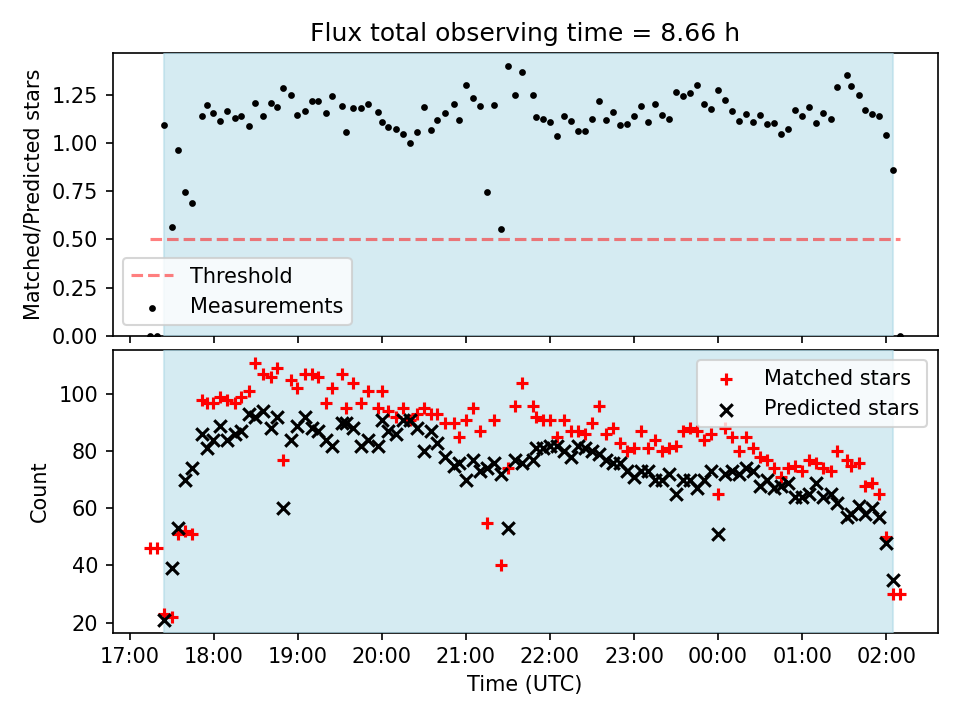 Flux total observing time = 8.66 h

Matched/Predicted stars

1.25
1.00
0.75
0.50
0.25
0.00

Threshold
Measurements

Count

100
80
60
40
20

Matched stars
Predicted stars

17:00 18:00 19:00 20:00 21:00 22:00 23:00 00:00 01:00 02:00

Time (UTC)